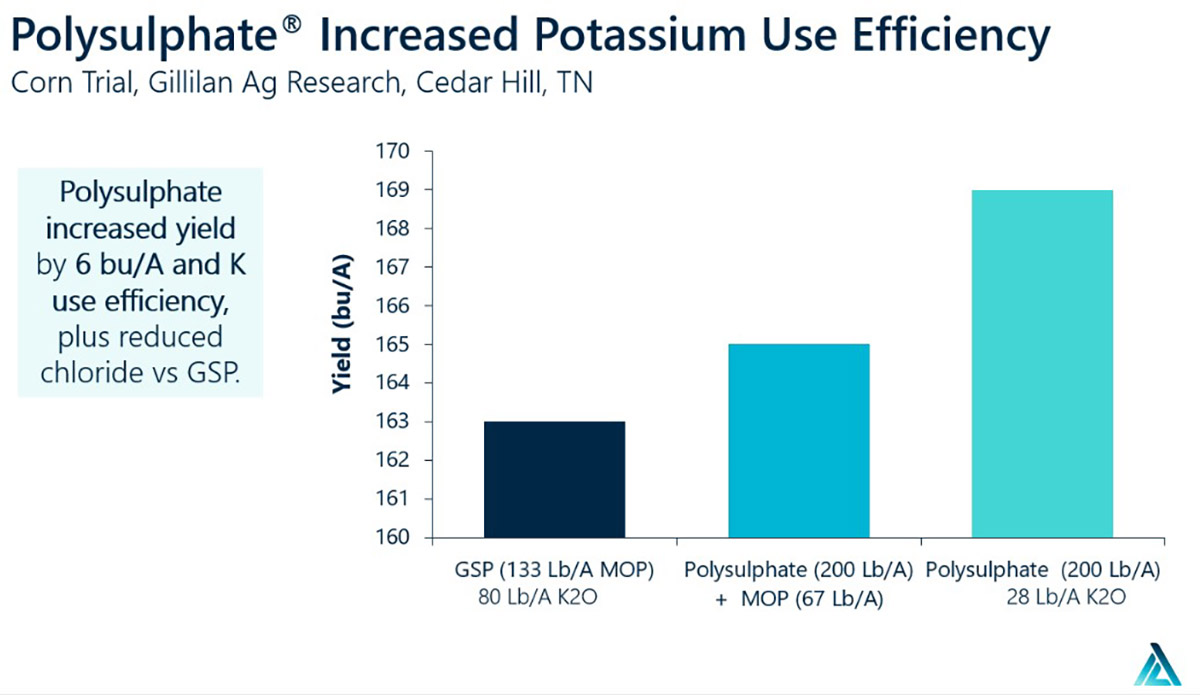 Polysulphate® Increased Potassium Use Efficiency
Corn Trial, Gillilan Ag Research, Cedar Hill, TN

Polysulphate increased yield by 6 bu/A and K use efficiency, plus reduced chloride vs GSP.

Yield (bu/A)

170
169
168
167
166
165
164
163
162
161
160

GSP (133 Lb/A MOP)
80 Lb/A K2O

Polysulphate (200 Lb/A)
+ MOP (67 Lb/A)

Polysulphate (200 Lb/A)
28 Lb/A K2O